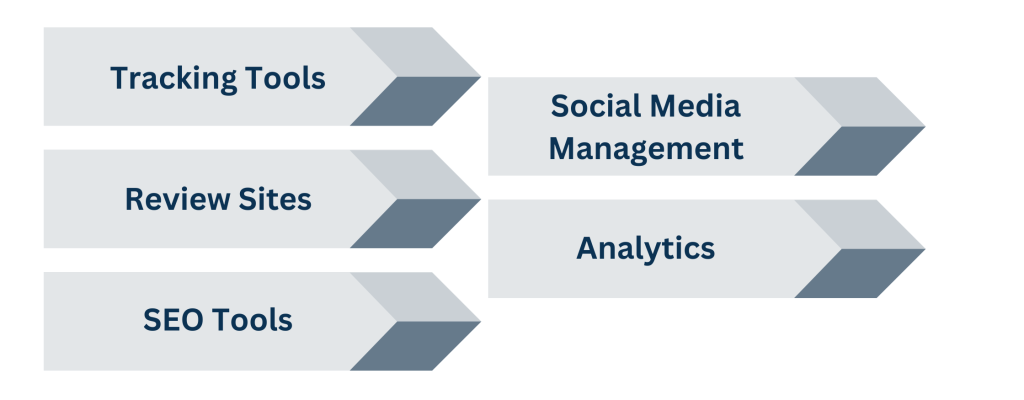 Tracking Tools

Review Sites

SEO Tools

Social Media Management

Analytics